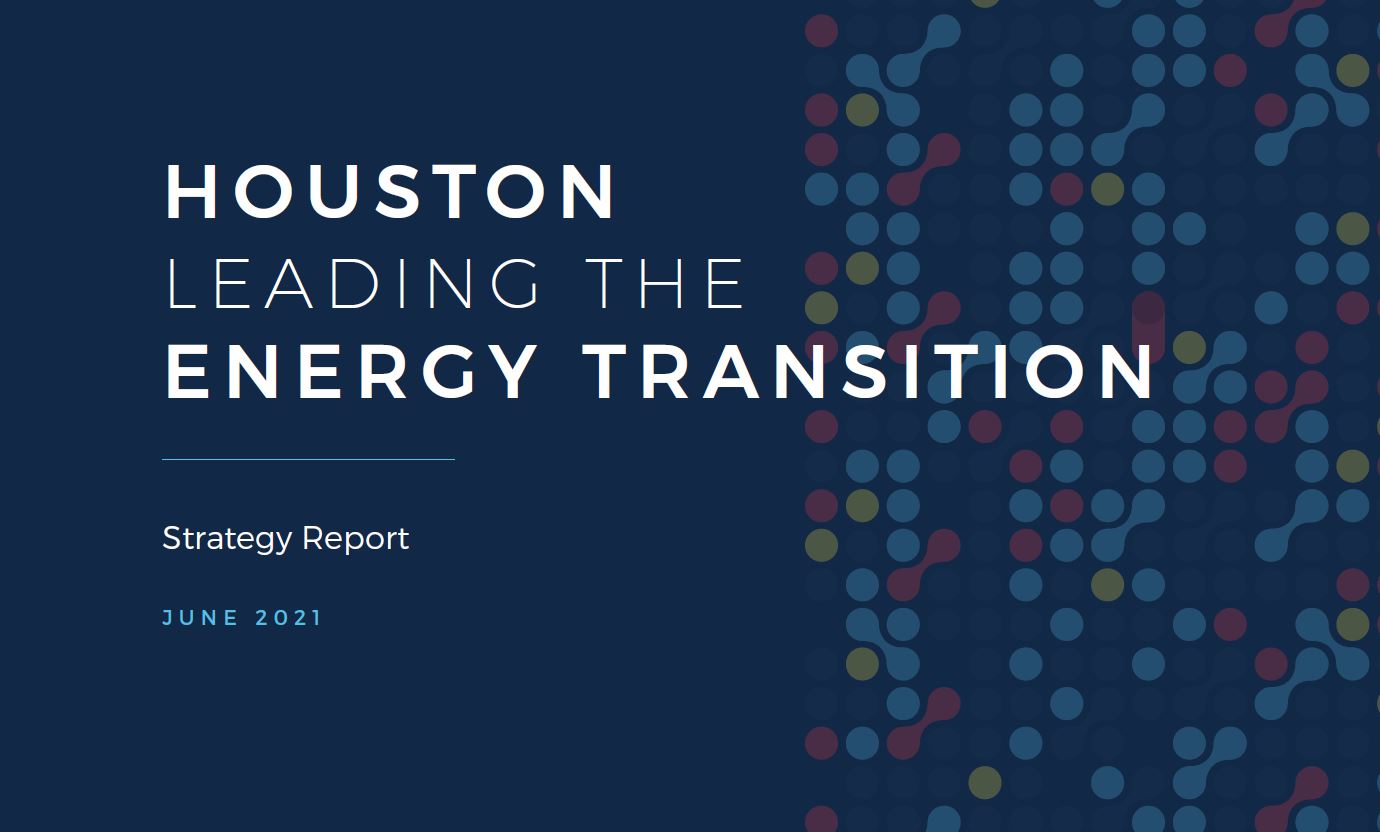 HOUSTON
LEADING THE
ENERGY TRANSITION

Strategy Report

JUNE 2021